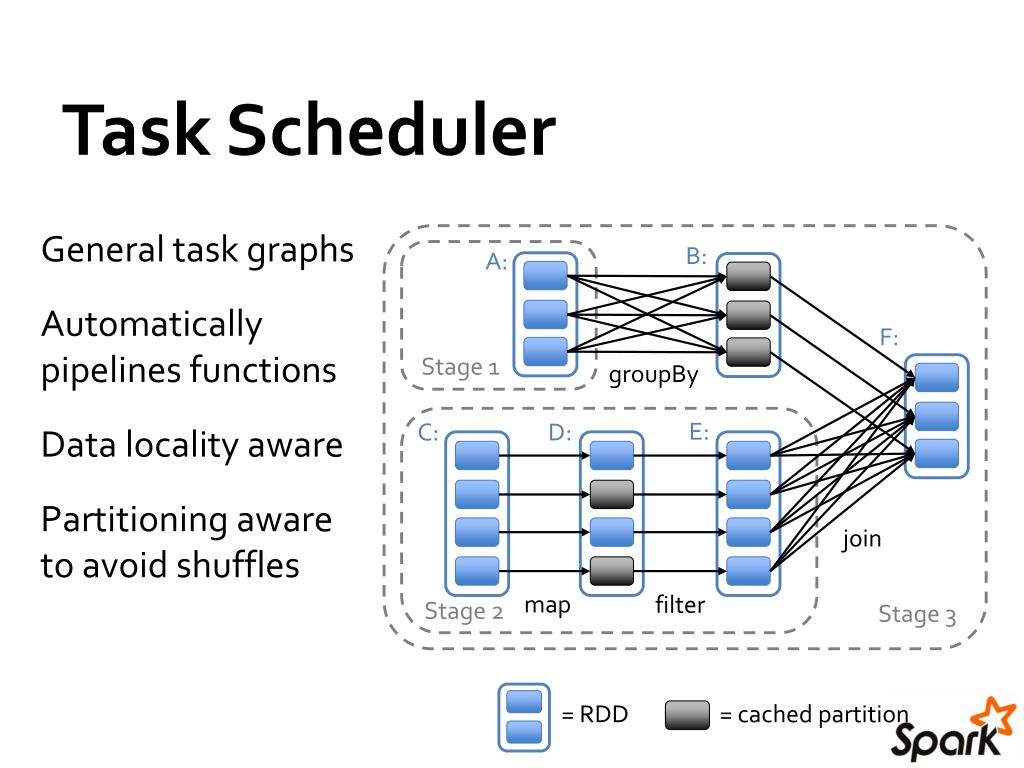 Task Scheduler

General task graphs

Automatically pipelines functions

Data locality aware

Partitioning aware to avoid shuffles

A:
B:
Stage 1
groupBy
F:
C:
D:
E:
join
Stage 2
map
filter
Stage 3

= RDD
= cached partition

Spark